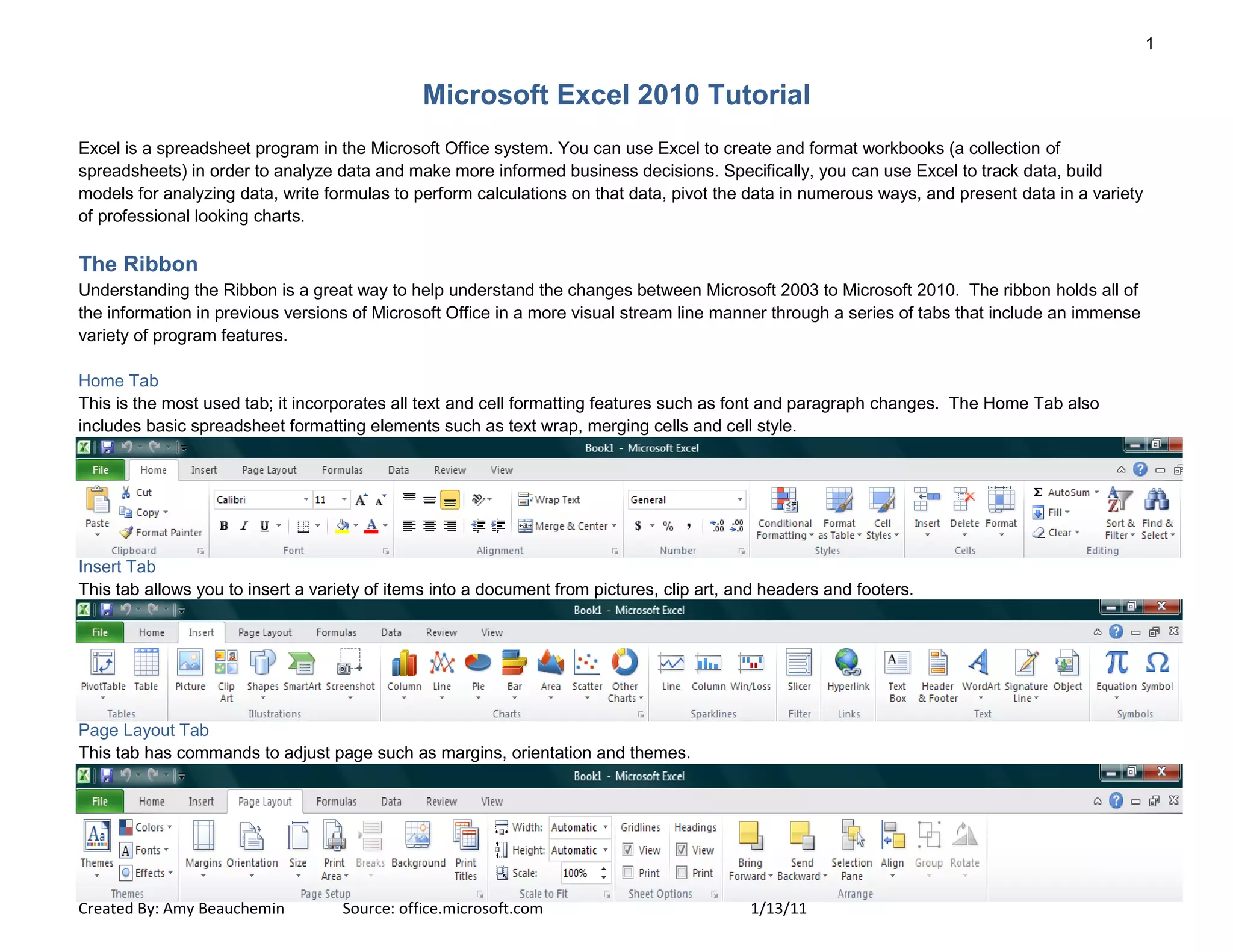 1

Microsoft Excel 2010 Tutorial

Excel is a spreadsheet program in the Microsoft Office system. You can use Excel to create and format workbooks (a collection of spreadsheets) in order to analyze data and make more informed business decisions. Specifically, you can use Excel to track data, build models for analyzing data, write formulas to perform calculations on that data, pivot the data in numerous ways, and present data in a variety of professional looking charts.

The Ribbon
Understanding the Ribbon is a great way to help understand the changes between Microsoft 2003 to Microsoft 2010. The ribbon holds all of the information in previous versions of Microsoft Office in a more visual stream line manner through a series of tabs that include an immense variety of program features.

Home Tab
This is the most used tab; it incorporates all text and cell formatting features such as font and paragraph changes. The Home Tab also includes basic spreadsheet formatting elements such as text wrap, merging cells and cell style.

Book1 - Microsoft Excel
File Home Insert Page Layout Formulas Data Review View
Paste Cut Copy Format Painter Clipboard
Calibri 11 B I U Font
Wrap Text Merge & Center Alignment
General $ % , Number
Conditional Formatting Format as Table Cell Styles Styles
Insert Delete Format Cells
AutoSum Fill Clear Sort & Filter Find & Select Editing

Insert Tab
This tab allows you to insert a variety of items into a document from pictures, clip art, and headers and footers.

Book1 - Microsoft Excel
File Home Insert Page Layout Formulas Data Review View
PivotTable Table Tables
Picture Clip Art Shapes SmartArt Screenshot Illustrations
Column Line Pie Bar Area Scatter Other Charts Charts
Line Column Win/Loss Sparklines
Slicer Filter
Hyperlink Links
Text Box Header & Footer WordArt Signature Line Object Text
Equation Symbol Symbols

Page Layout Tab
This tab has commands to adjust page such as margins, orientation and themes.

Book1 - Microsoft Excel
File Home Insert Page Layout Formulas Data Review View
Themes Colors Fonts Effects Themes
Margins Orientation Size Print Area Breaks Background Print Titles Page Setup
Width: Automatic Height: Automatic Scale: 100% Scale to Fit
Gridlines View Print Headings View Print Sheet Options
Bring Forward Send Backward Selection Pane Align Group Rotate Arrange

Created By: Amy Beauchemin Source: office.microsoft.com 1/13/11